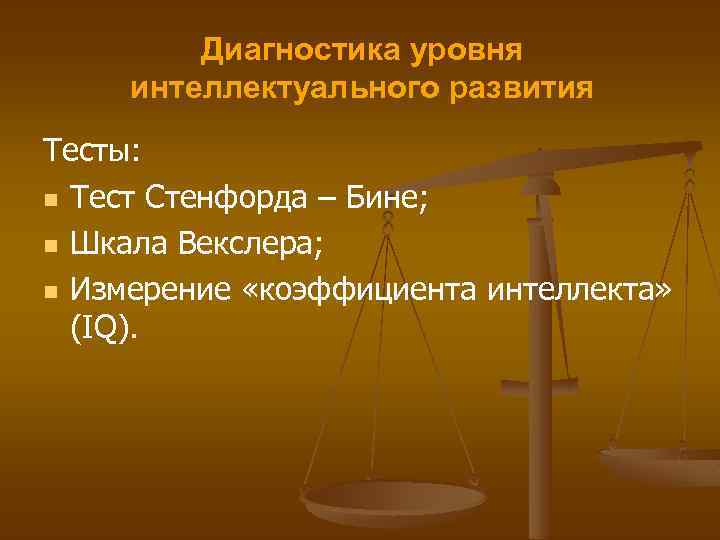 Диагностика уровня интеллектуального развития

Тесты:

- Тест Стенфорда – Бине;
- Шкала Векслера;
- Измерение «коэффициента интеллекта» (IQ).